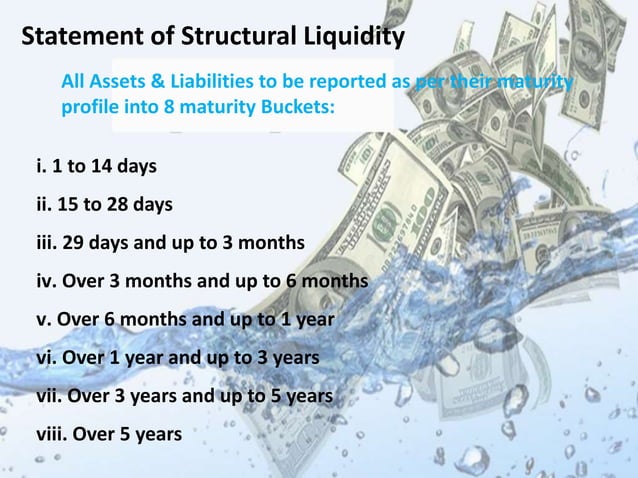 Statement of Structural Liquidity

All Assets & Liabilities to be reported as per their maturity profile into 8 maturity Buckets:

i. 1 to 14 days

ii. 15 to 28 days

iii. 29 days and up to 3 months

iv. Over 3 months and up to 6 months

v. Over 6 months and up to 1 year

vi. Over 1 year and up to 3 years

vii. Over 3 years and up to 5 years

viii. Over 5 years